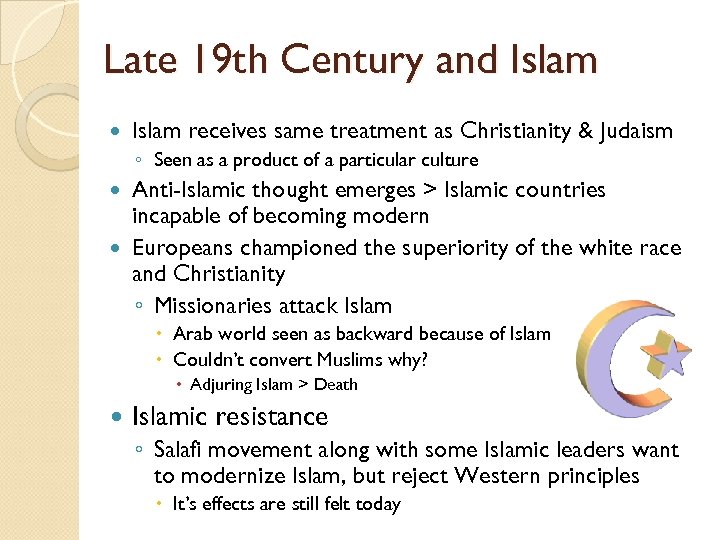 Late 19th Century and Islam

- Islam receives same treatment as Christianity & Judaism
  - Seen as a product of a particular culture
- Anti-Islamic thought emerges > Islamic countries incapable of becoming modern
- Europeans championed the superiority of the white race and Christianity
  - Missionaries attack Islam
    - Arab world seen as backward because of Islam
    - Couldn't convert Muslims why?
      - Adjuring Islam > Death
- Islamic resistance
  - Salafi movement along with some Islamic leaders want to modernize Islam, but reject Western principles
    - It's effects are still felt today